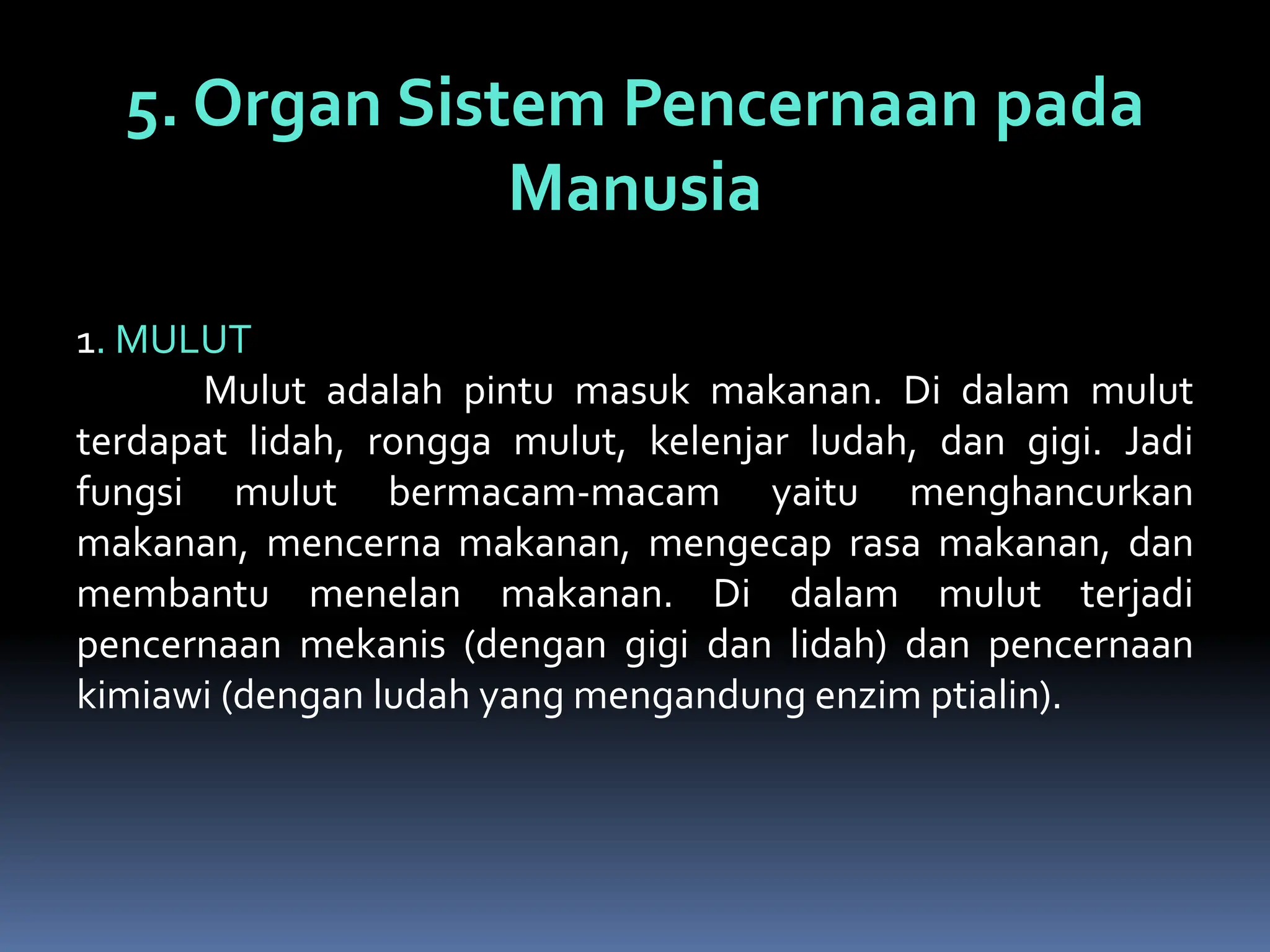 5. Organ Sistem Pencernaan pada Manusia

1. MULUT

Mulut adalah pintu masuk makanan. Di dalam mulut terdapat lidah, rongga mulut, kelenjar ludah, dan gigi. Jadi fungsi mulut bermacam-macam yaitu menghancurkan makanan, mencerna makanan, mengecap rasa makanan, dan membantu menelan makanan. Di dalam mulut terjadi pencernaan mekanis (dengan gigi dan lidah) dan pencernaan kimiawi (dengan ludah yang mengandung enzim ptialin).